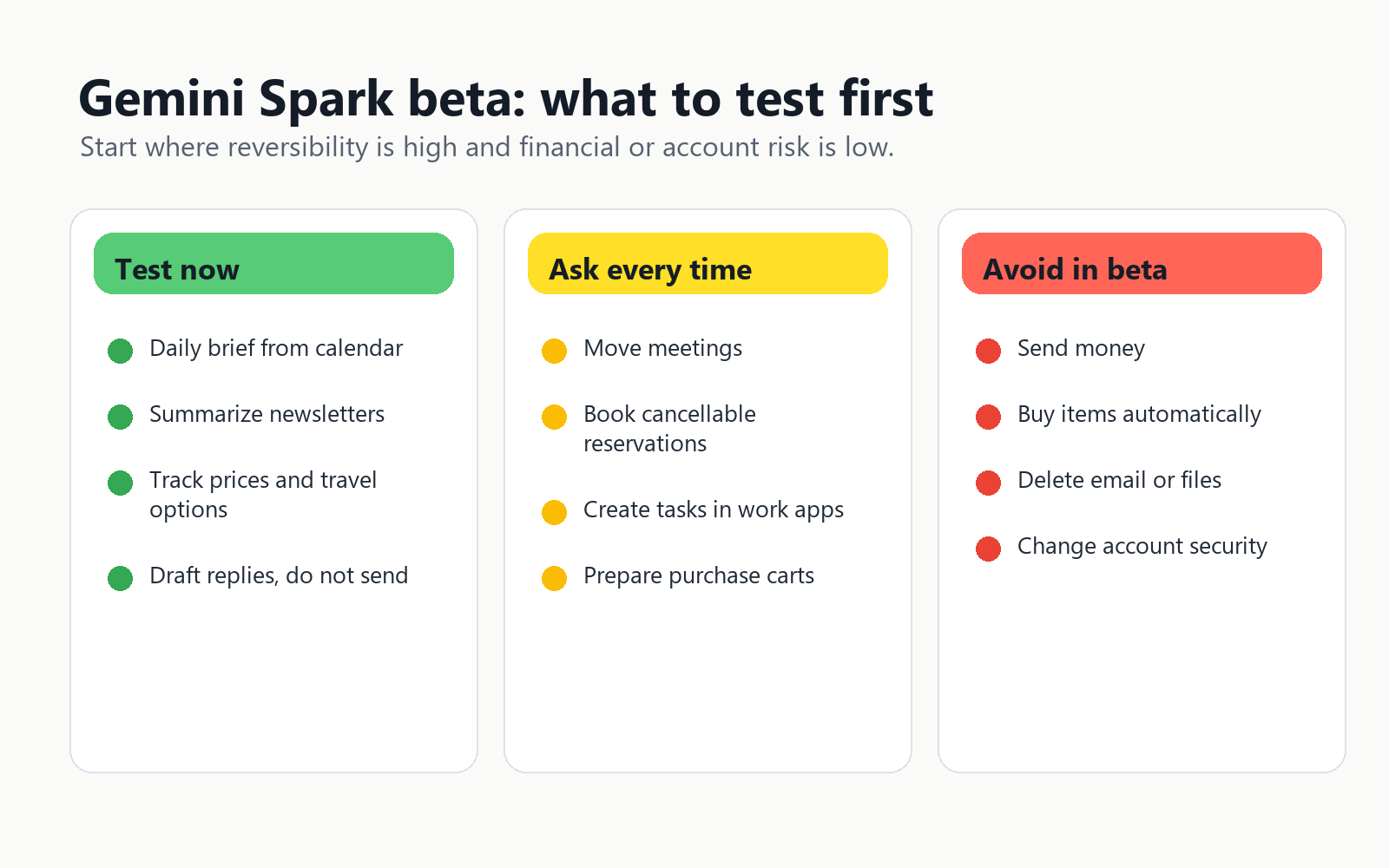 Gemini Spark beta: what to test first

Start where reversibility is high and financial or account risk is low.

Test now

Daily brief from calendar

Summarize newsletters

Track prices and travel options

Draft replies, do not send

Ask every time

Move meetings

Book cancellable reservations

Create tasks in work apps

Prepare purchase carts

Avoid in beta

Send money

Buy items automatically

Delete email or files

Change account security